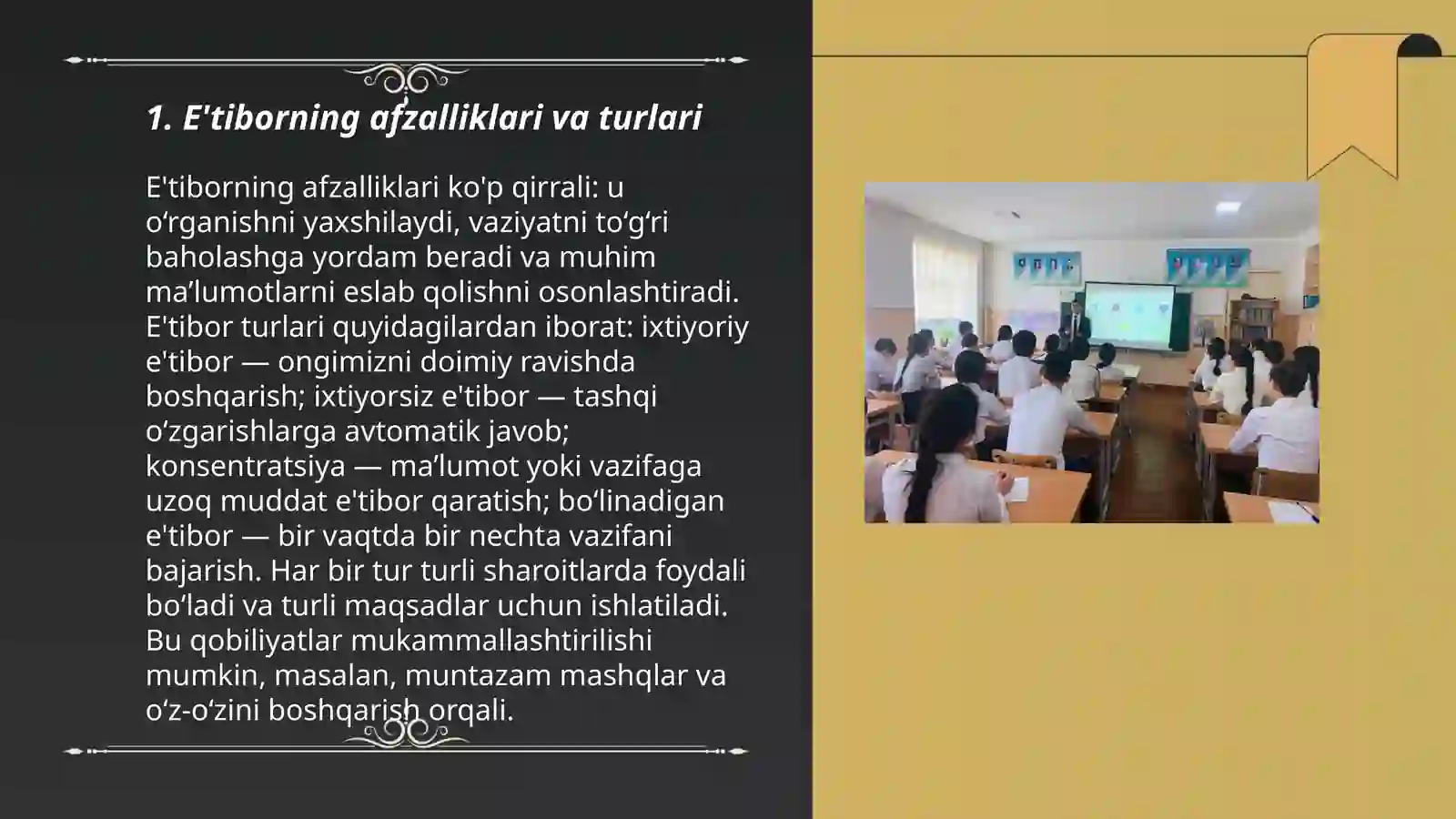 1. E'tiborning afzalliklari va turlari

E'tiborning afzalliklari ko'p qirrali: u o‘rganishni yaxshilaydi, vaziyatni to‘g‘ri baholashga yordam beradi va muhim ma’lumotlarni eslab qolishni osonlashtiradi. E'tibor turlari quyidagilardan iborat: ixtiyoriy e'tibor — ongimizni doimiy ravishda boshqarish; ixtiyorsiz e'tibor — tashqi o‘zgarishlarga avtomatik javob; konsentratsiya — ma’lumot yoki vazifaga uzoq muddat e'tibor qaratish; bo‘linadigan e'tibor — bir vaqtda bir nechta vazifani bajarish. Har bir tur turli sharoitlarda foydali bo‘ladi va turli maqsadlar uchun ishlatiladi. Bu qobiliyatlar mukammallashtirilishi mumkin, masalan, muntazam mashqlar va o‘z-o‘zini boshqarish orqali.